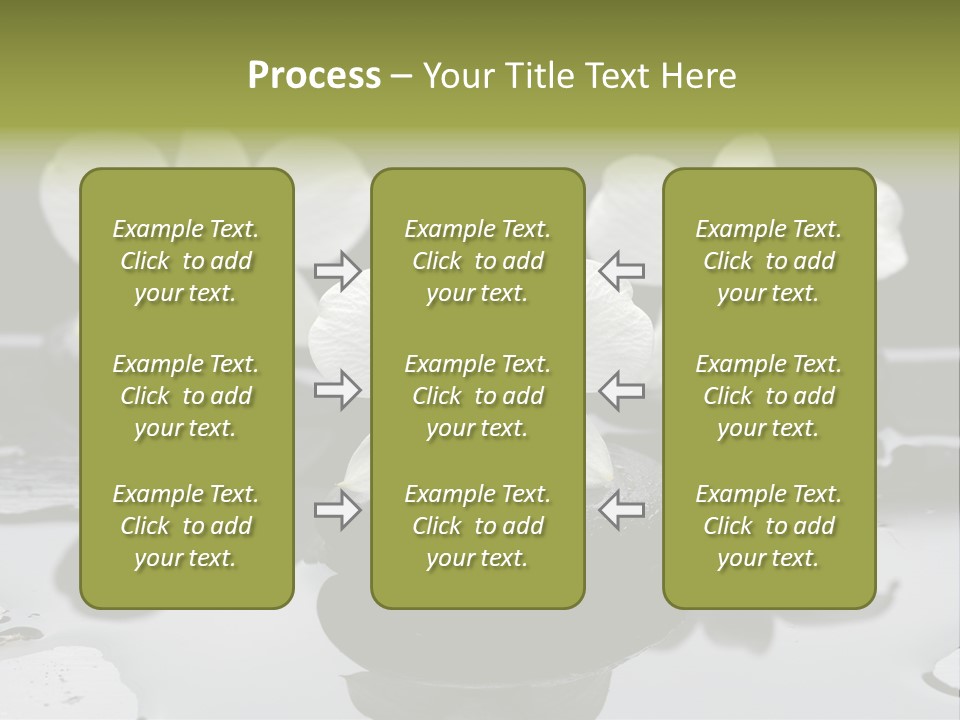 Process – Your Title Text Here

Example Text. Click to add your text.

Example Text. Click to add your text.

Example Text. Click to add your text.

Example Text. Click to add your text.

Example Text. Click to add your text.

Example Text. Click to add your text.

Example Text. Click to add your text.

Example Text. Click to add your text.

Example Text. Click to add your text.